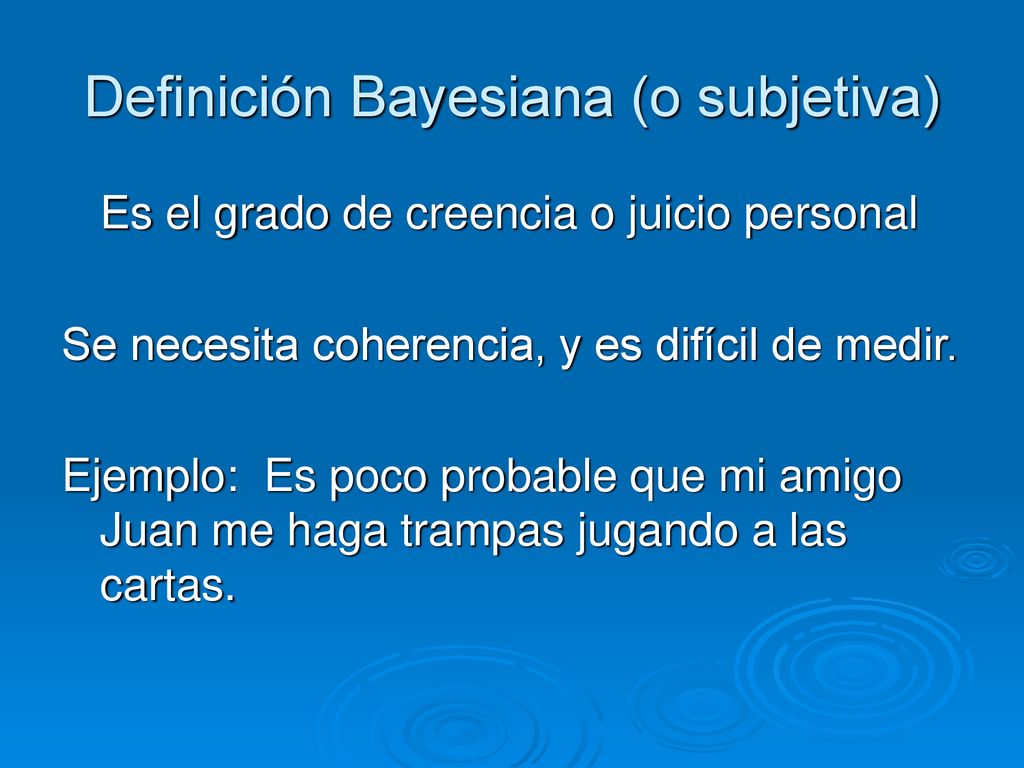 Definición Bayesiana (o subjetiva)

Es el grado de creencia o juicio personal

Se necesita coherencia, y es difícil de medir.

Ejemplo:  Es poco probable que mi amigo Juan me haga trampas jugando a las cartas.